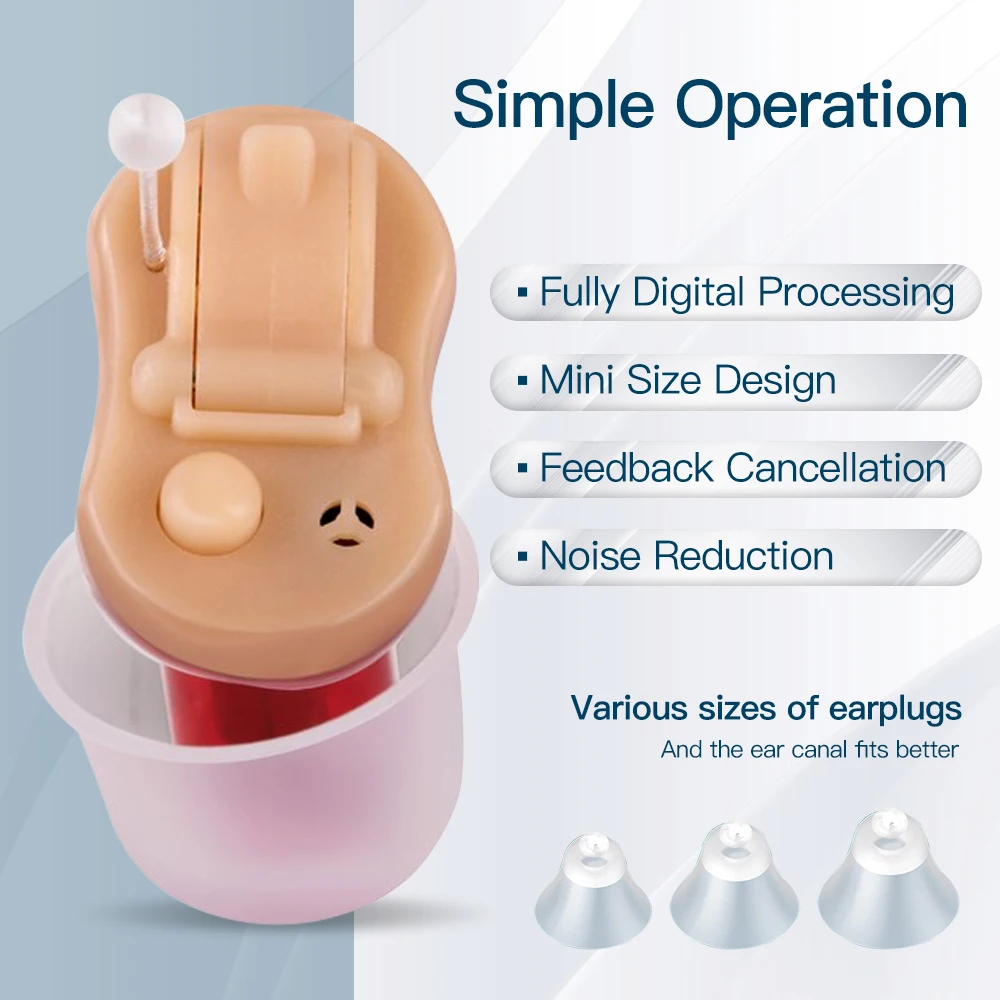 Simple Operation

▪ Fully Digital Processing

▪ Mini Size Design

▪ Feedback Cancellation

▪ Noise Reduction

Various sizes of earplugs

And the ear canal fits better